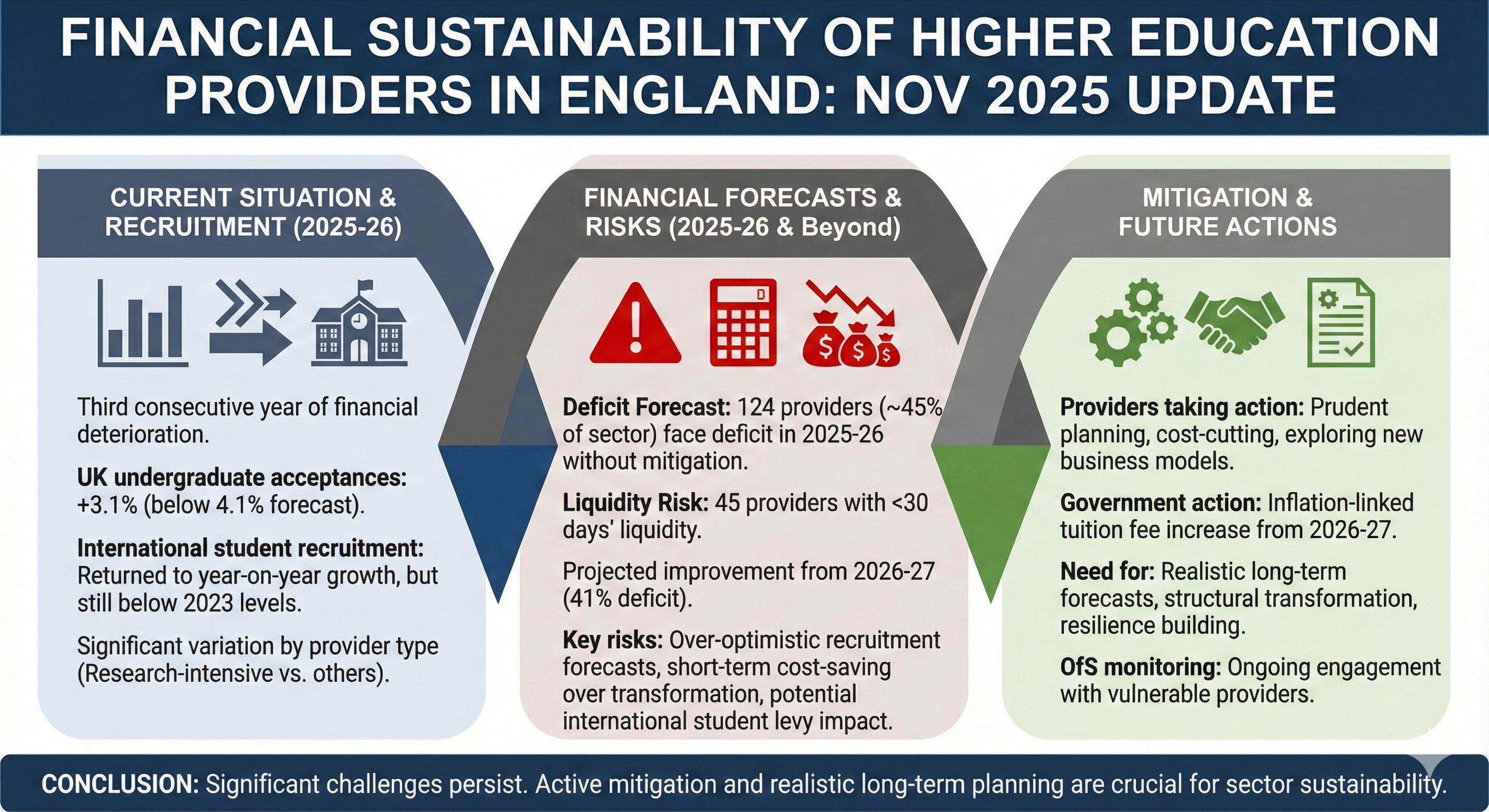 FINANCIAL SUSTAINABILITY OF HIGHER EDUCATION PROVIDERS IN ENGLAND: NOV 2025 UPDATE

CURRENT SITUATION & RECRUITMENT (2025-26)

Third consecutive year of financial deterioration.

UK undergraduate acceptances: +3.1% (below 4.1% forecast).

International student recruitment: Returned to year-on-year growth, but still below 2023 levels.

Significant variation by provider type (Research-intensive vs. others).

FINANCIAL FORECASTS & RISKS (2025-26 & Beyond)

Deficit Forecast: 124 providers (~45% of sector) face deficit in 2025-26 without mitigation.

Liquidity Risk: 45 providers with <30 days' liquidity.

Projected improvement from 2026-27 (41% deficit).

Key risks: Over-optimistic recruitment forecasts, short-term cost-saving over transformation, potential international student levy impact.

MITIGATION & FUTURE ACTIONS

Providers taking action: Prudent planning, cost-cutting, exploring new business models.

Government action: Inflation-linked tuition fee increase from 2026-27.

Need for: Realistic long-term forecasts, structural transformation, resilience building.

OfS monitoring: Ongoing engagement with vulnerable providers.

CONCLUSION: Significant challenges persist. Active mitigation and realistic long-term planning are crucial for sector sustainability.